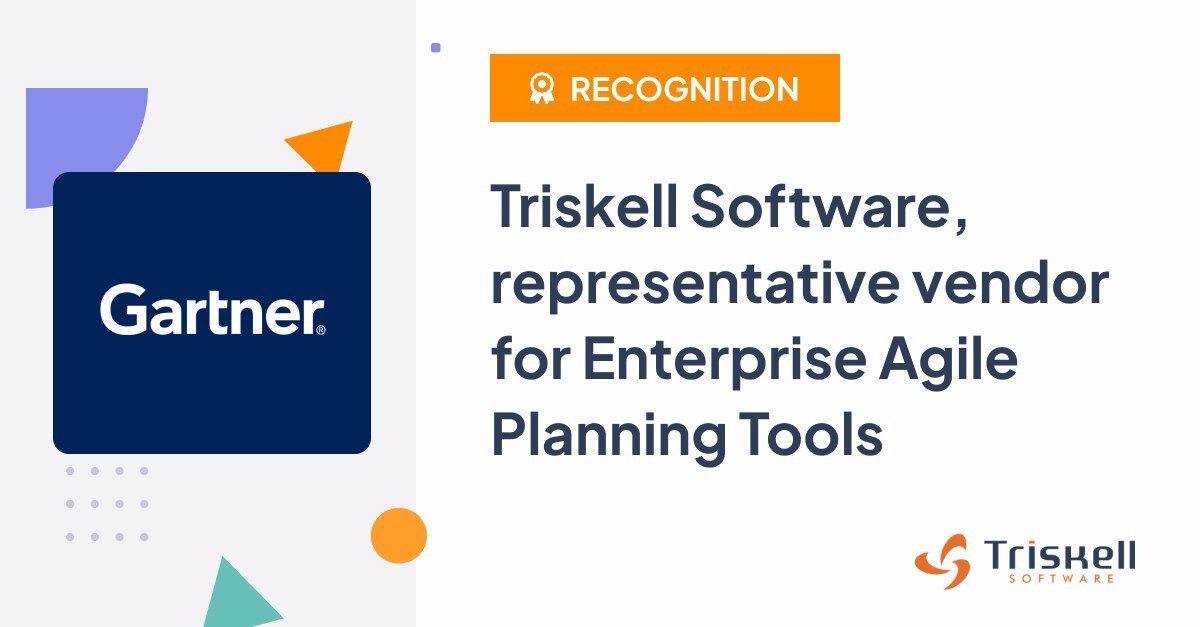 Gartner®

RECOGNITION

Triskell Software, representative vendor for Enterprise Agile Planning Tools

Triskell
SOFTWARE